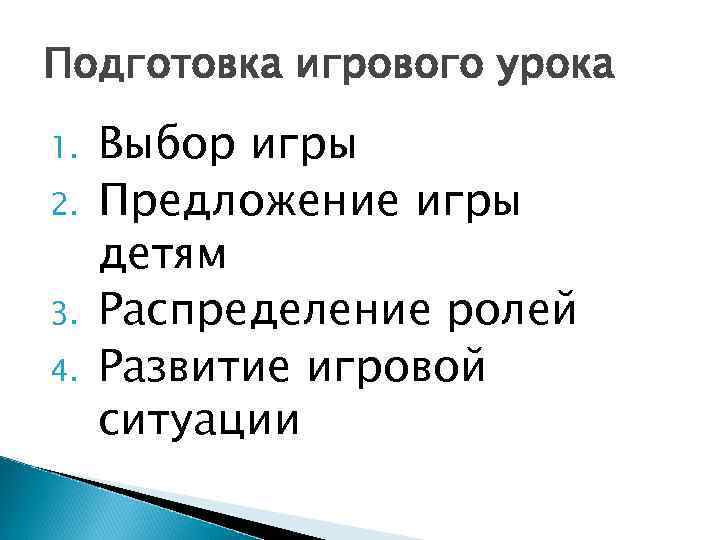 Подготовка игрового урока

1. Выбор игры
2. Предложение игры детям
3. Распределение ролей
4. Развитие игровой ситуации